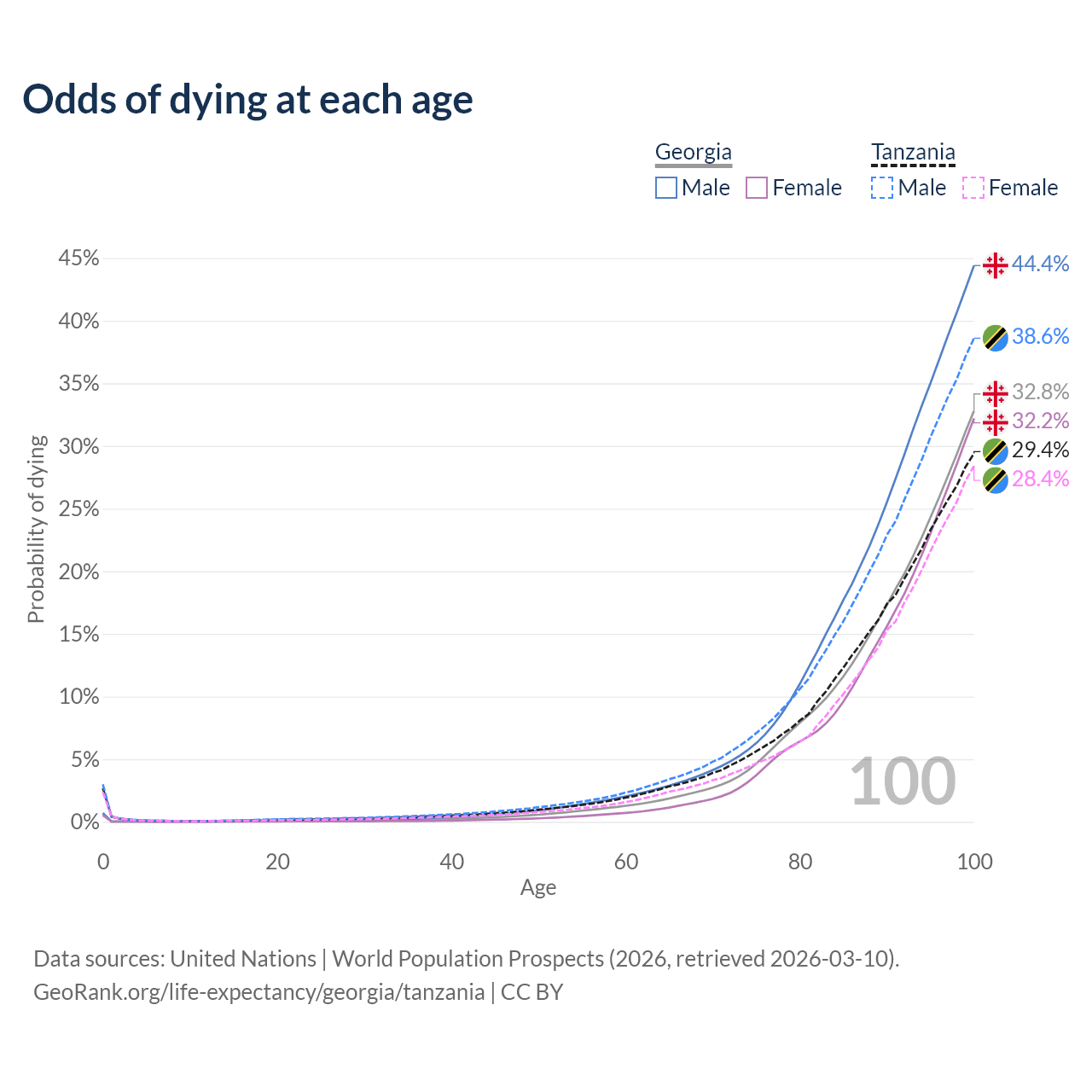 Odds of dying at each age

Georgia
Male Female

Tanzania
Male Female

45%
40%
35%
30%
25%
20%
15%
10%
5%
0%

Probability of dying

44.4%
38.6%
32.8%
32.2%
29.4%
28.4%

100

0
20
40
60
80
100
Age

Data sources: United Nations | World Population Prospects (2026, retrieved 2026-03-10).
GeoRank.org/life-expectancy/georgia/tanzania | CC BY